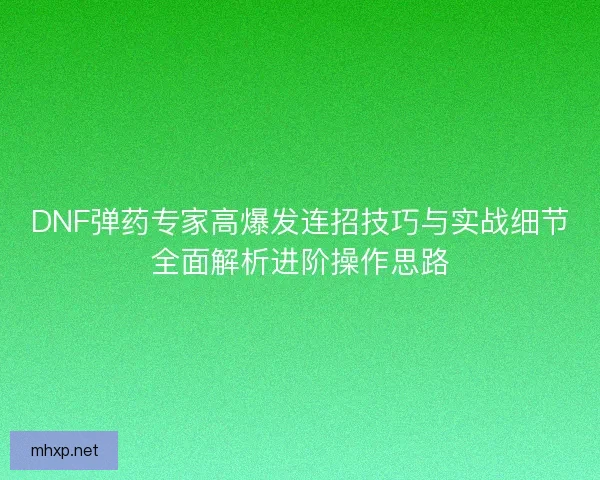 DNF弹药专家高爆发连招技巧与实战细节全面解析进阶操作思路

mhxp.net